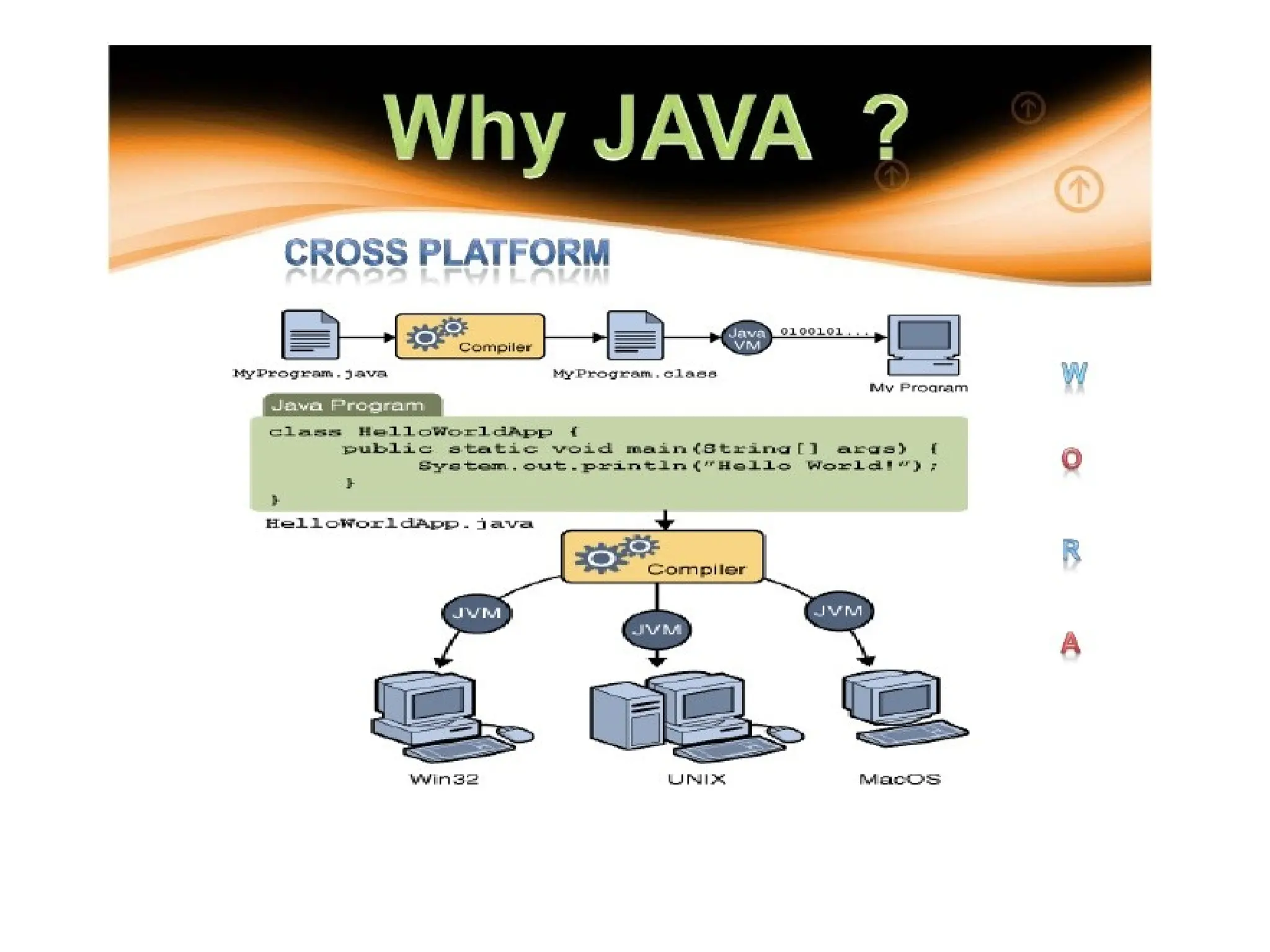 Why JAVA ?

CROSS PLATFORM

MyProgram.java

Compiler

MyProgram.class

Java VM

0100101...

My Program

Java Program

class HelloWorldApp {
public static void main(String[] args) {
System.out.println("Hello World!");
}
}

HelloWorldApp.java

Compiler

JVM

JVM

JVM

Win32

UNIX

MacOS

W

O

R

A